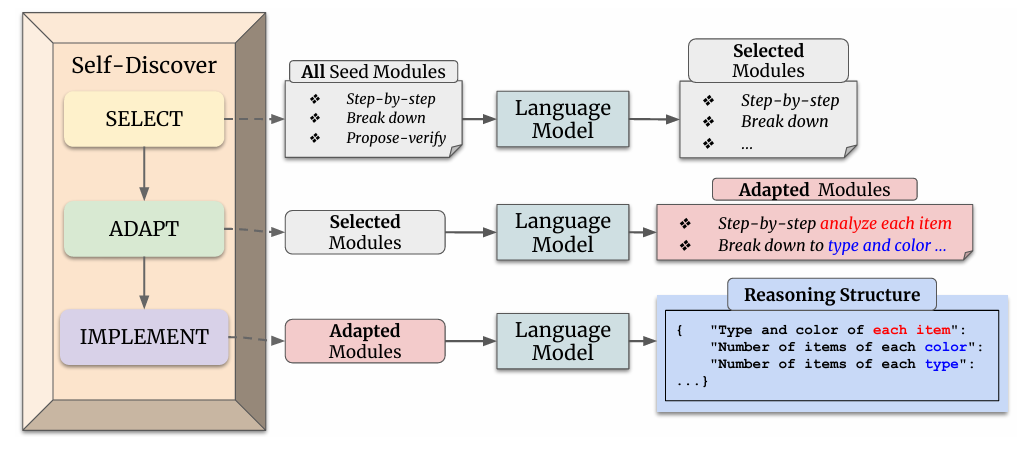 Self-Discover

SELECT

ADAPT

IMPLEMENT

All Seed Modules

❖ Step-by-step
❖ Break down
❖ Propose-verify

Language Model

Selected Modules

❖ Step-by-step
❖ Break down
❖ ...

Selected Modules

Language Model

Adapted Modules

❖ Step-by-step analyze each item
❖ Break down to type and color ...

Adapted Modules

Language Model

Reasoning Structure

{ "Type and color of each item":
"Number of items of each color":
"Number of items of each type":
...}